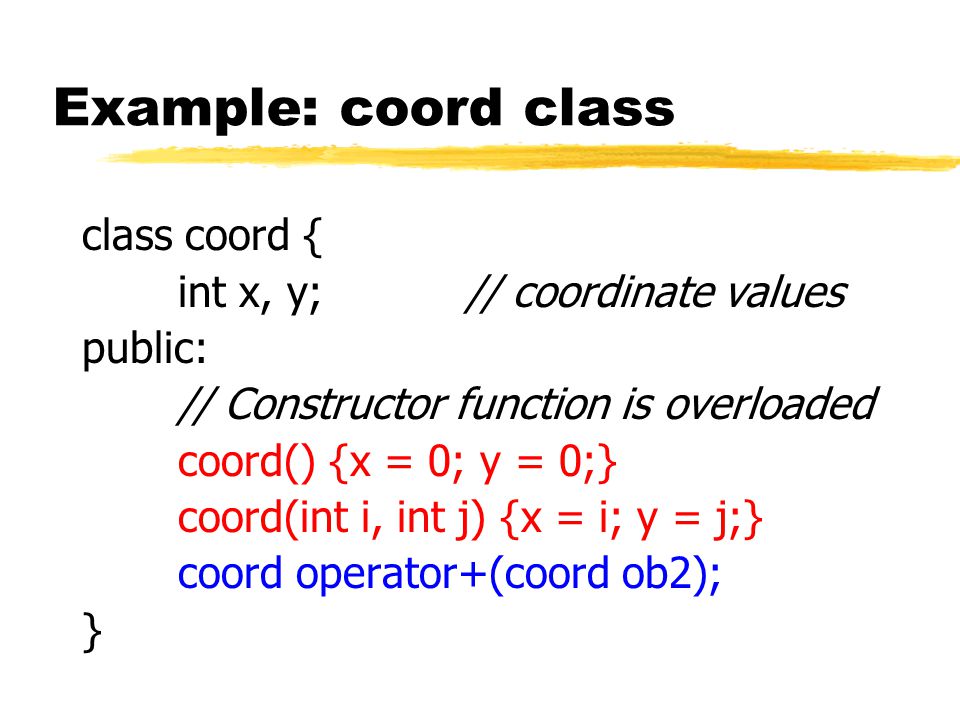 Example: coord class

class coord {
int x, y; // coordinate values
public:
// Constructor function is overloaded
coord() {x = 0; y = 0;}
coord(int i, int j) {x = i; y = j;}
coord operator+(coord ob2);
}